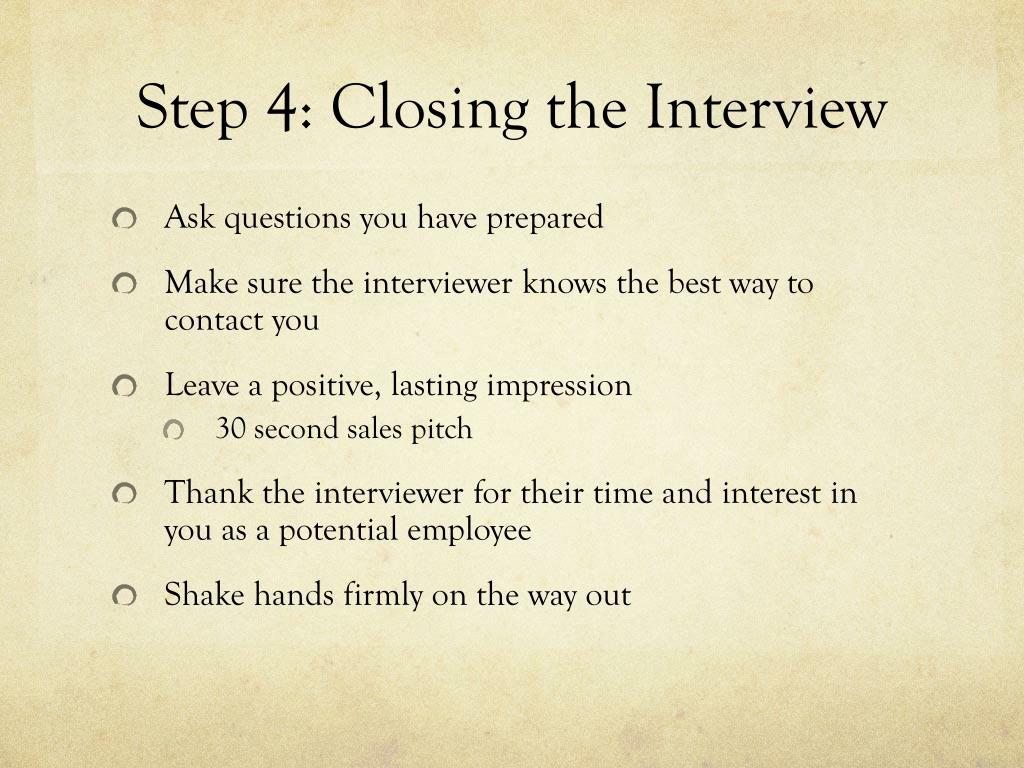 Step 4: Closing the Interview

Ask questions you have prepared

Make sure the interviewer knows the best way to contact you

Leave a positive, lasting impression

30 second sales pitch

Thank the interviewer for their time and interest in you as a potential employee

Shake hands firmly on the way out